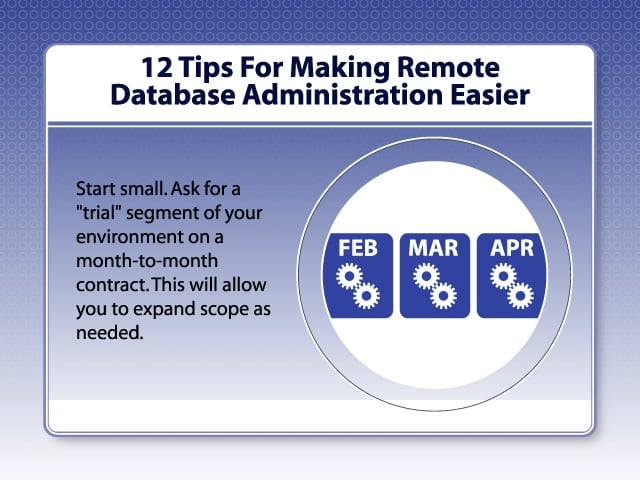 12 Tips For Making Remote Database Administration Easier

Start small. Ask for a "trial" segment of your environment on a month-to-month contract. This will allow you to expand scope as needed.

FEB

MAR

APR